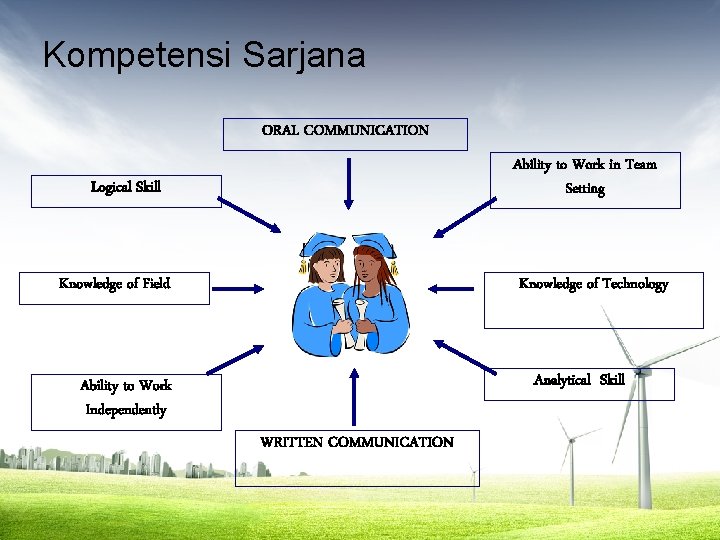 Kompetensi Sarjana

ORAL COMMUNICATION

Logical Skill

Ability to Work in Team Setting

Knowledge of Field

Knowledge of Technology

Ability to Work Independently

Analytical Skill

WRITTEN COMMUNICATION